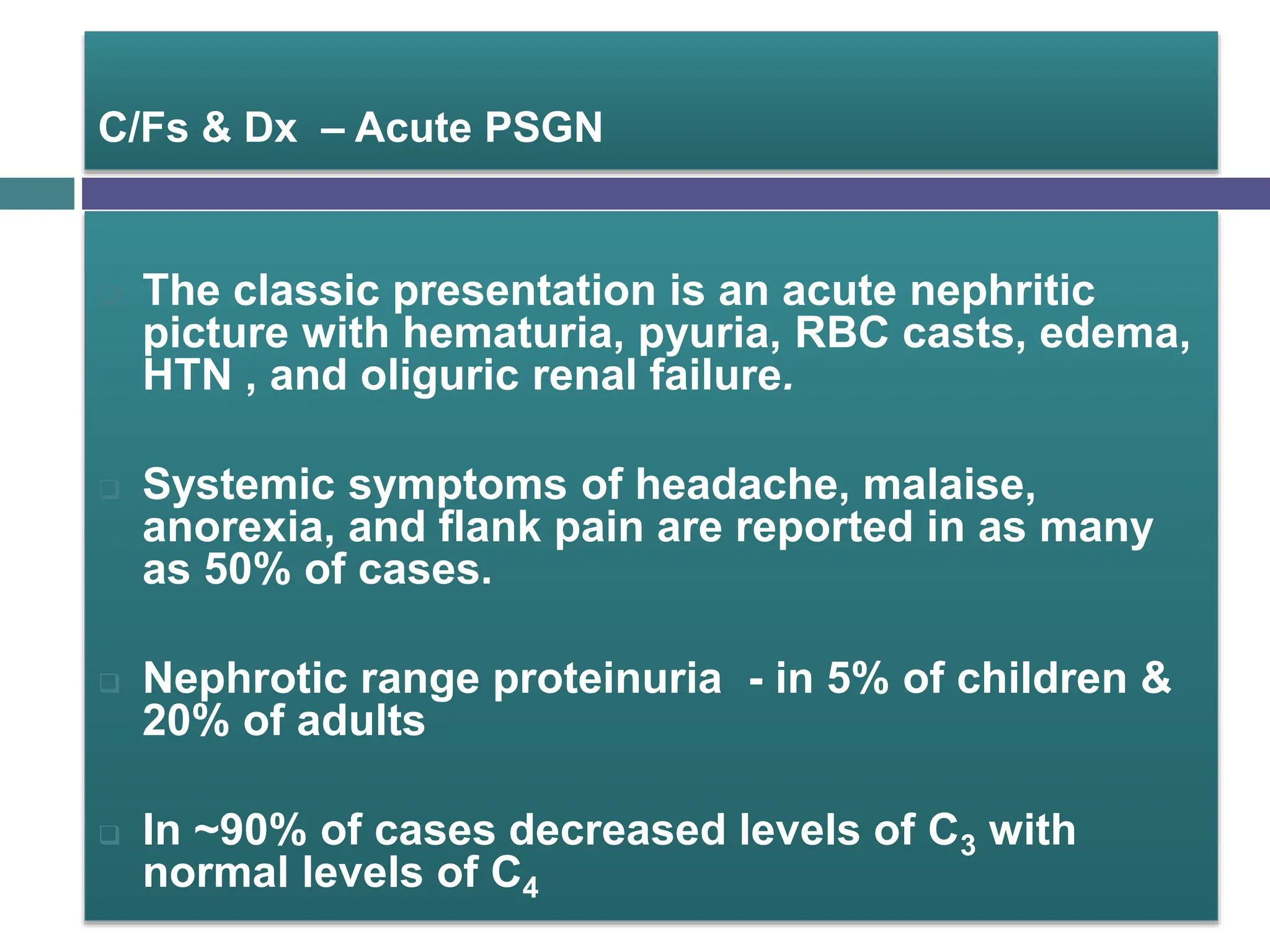 C/Fs & Dx – Acute PSGN

The classic presentation is an acute nephritic picture with hematuria, pyuria, RBC casts, edema, HTN , and oliguric renal failure.

Systemic symptoms of headache, malaise, anorexia, and flank pain are reported in as many as 50% of cases.

Nephrotic range proteinuria - in 5% of children & 20% of adults

In ~90% of cases decreased levels of $C_3$ with normal levels of $C_4$